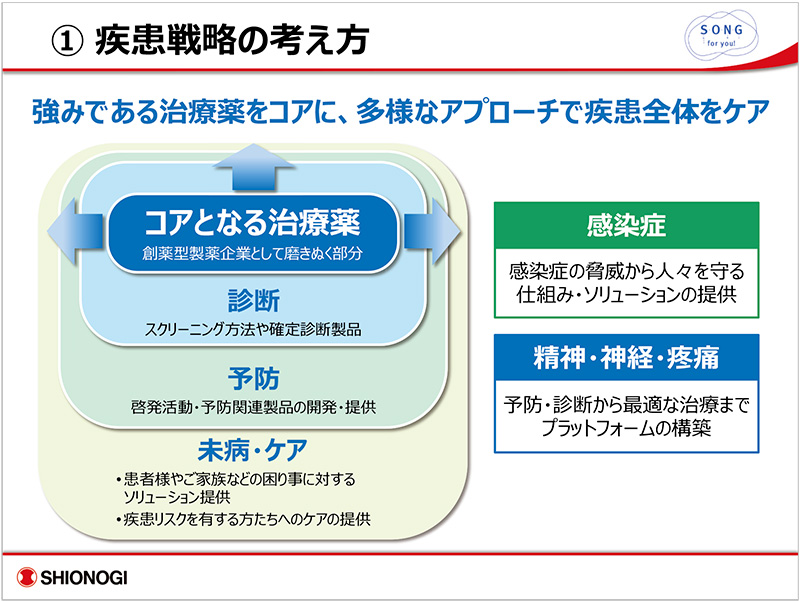 ① 疾患戦略の考え方

SONG for you!

強みである治療薬をコアに、多様なアプローチで疾患全体をケア

コアとなる治療薬
創薬型製薬企業として磨きぬく部分

診断
スクリーニング方法や確定診断製品

予防
啓発活動・予防関連製品の開発・提供

未病・ケア
・患者様やご家族などの困り事に対するソリューション提供
・疾患リスクを有する方たちへのケアの提供

感染症
感染症の脅威から人々を守る仕組み・ソリューションの提供

精神・神経・疼痛
予防・診断から最適な治療までプラットフォームの構築

SHIONOGI